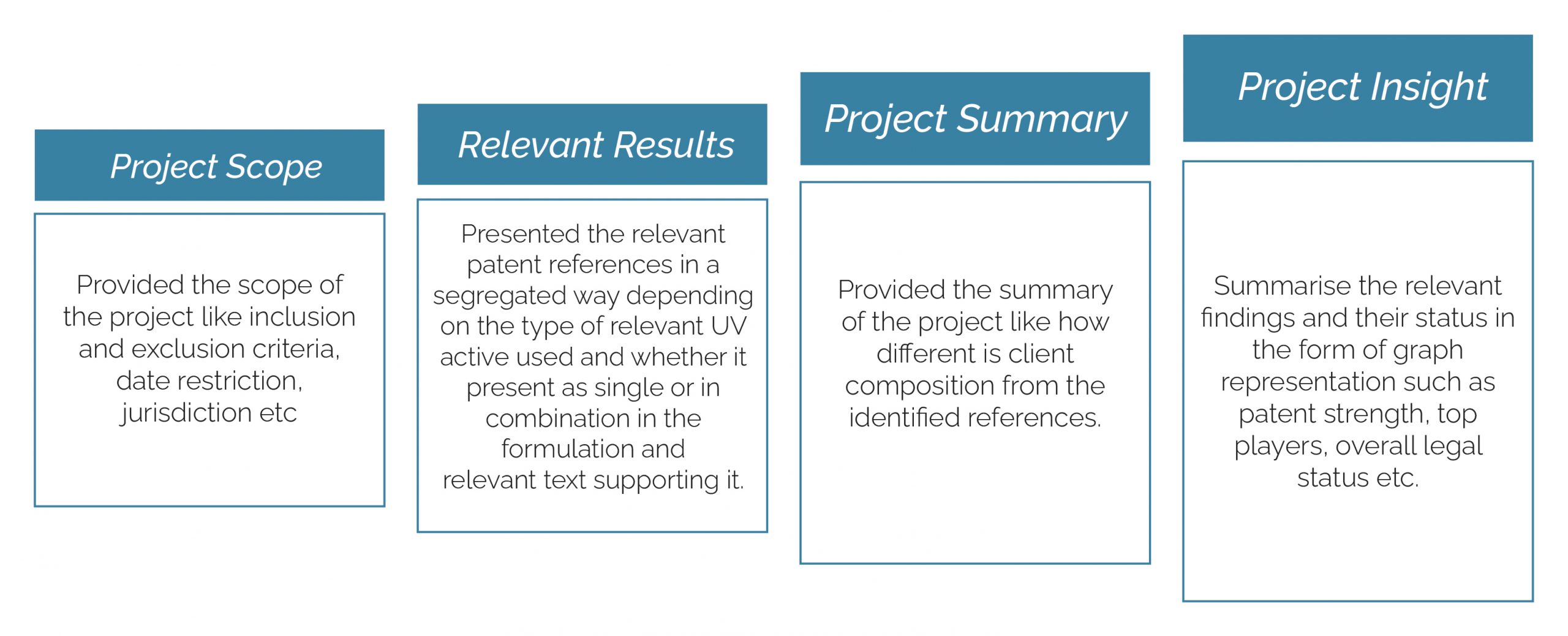 Project Scope

Provided the scope of the project like inclusion and exclusion criteria, date restriction, jurisdiction etc

Relevant Results

Presented the relevant patent references in a segregated way depending on the type of relevant UV active used and whether it present as single or in combination in the formulation and relevant text supporting it.

Project Summary

Provided the summary of the project like how different is client composition from the identified references.

Project Insight

Summarise the relevant findings and their status in the form of graph representation such as patent strength, top players, overall legal status etc.